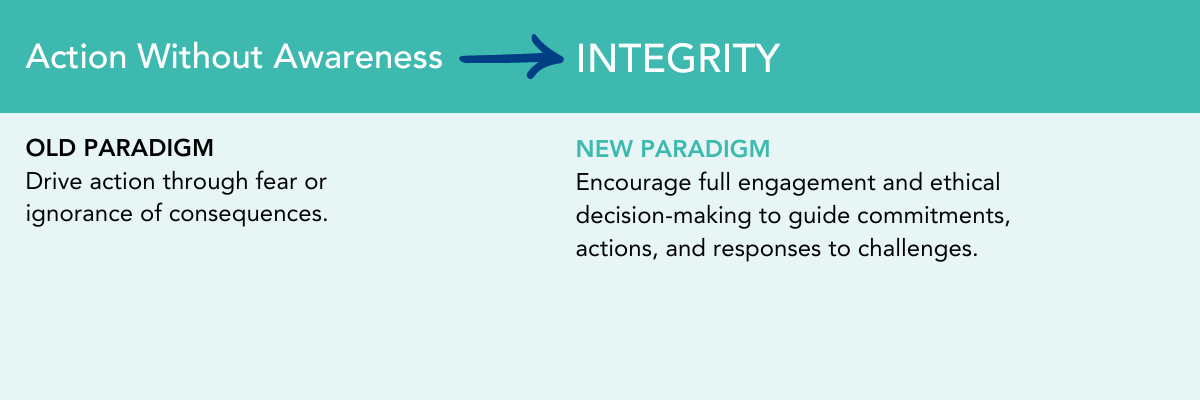 Action Without Awareness INTEGRITY

OLD PARADIGM
Drive action through fear or ignorance of consequences.

NEW PARADIGM
Encourage full engagement and ethical decision-making to guide commitments, actions, and responses to challenges.